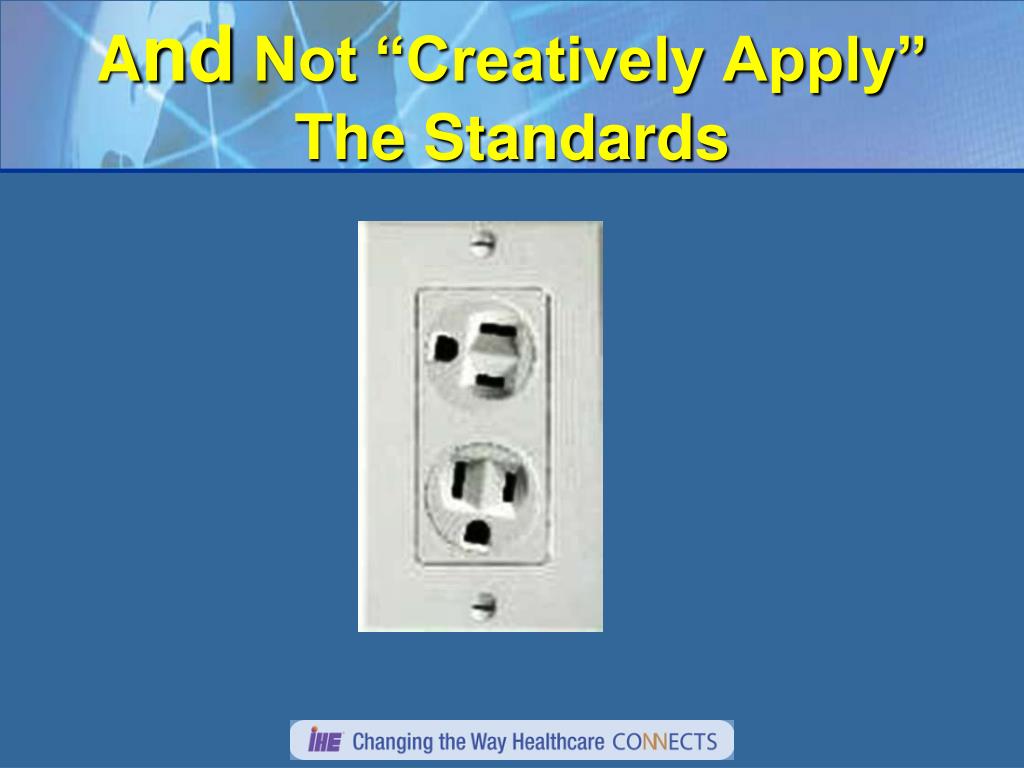 And Not “Creatively Apply” The Standards

IHE Changing the Way Healthcare CONNECTS